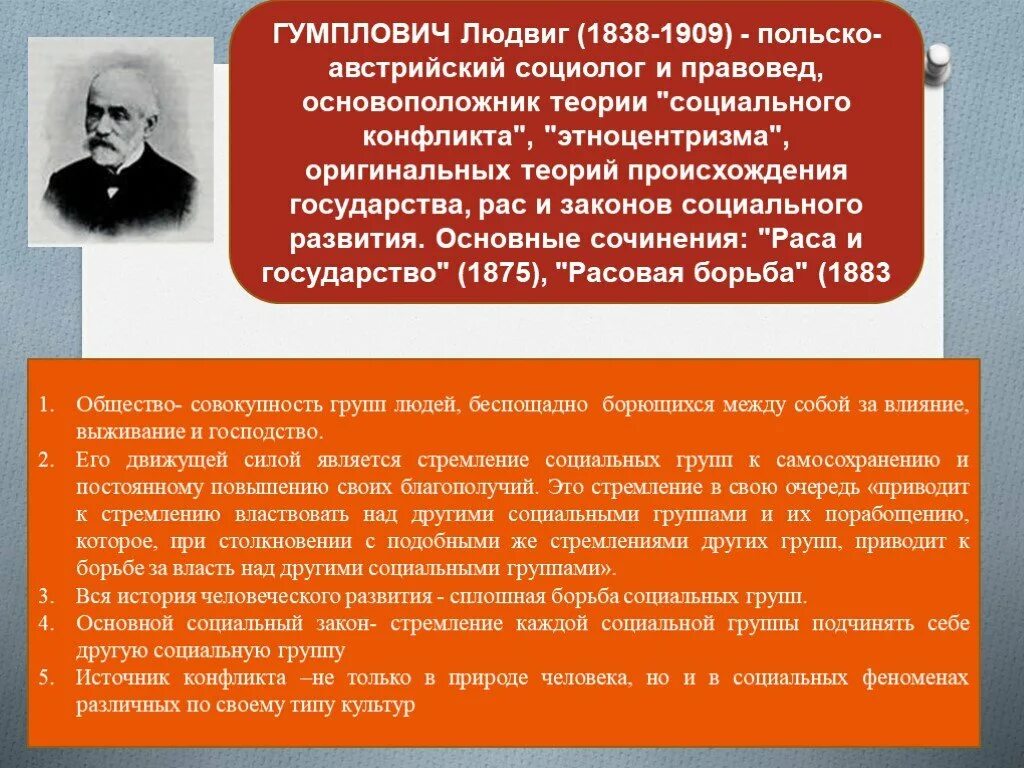 ГУМПЛОВИЧ Людвиг (1838-1909) - польско-австрийский социолог и правовед, основоположник теории "социального конфликта", "этноцентризма", оригинальных теорий происхождения государства, рас и законов социального развития. Основные сочинения: "Раса и государство" (1875), "Расовая борьба" (1883

1. Общество- совокупность групп людей, беспощадно борющихся между собой за влияние, выживание и господство.
2. Его движущей силой является стремление социальных групп к самосохранению и постоянному повышению своих благополучий. Это стремление в свою очередь «приводит к стремлению властвовать над другими социальными группами и их порабощению, которое, при столкновении с подобными же стремлениями других групп, приводит к борьбе за власть над другими социальными группами».
3. Вся история человеческого развития - сплошная борьба социальных групп.
4. Основной социальный закон- стремление каждой социальной группы подчинять себе другую социальную группу
5. Источник конфликта –не только в природе человека, но и в социальных феноменах различных по своему типу культур